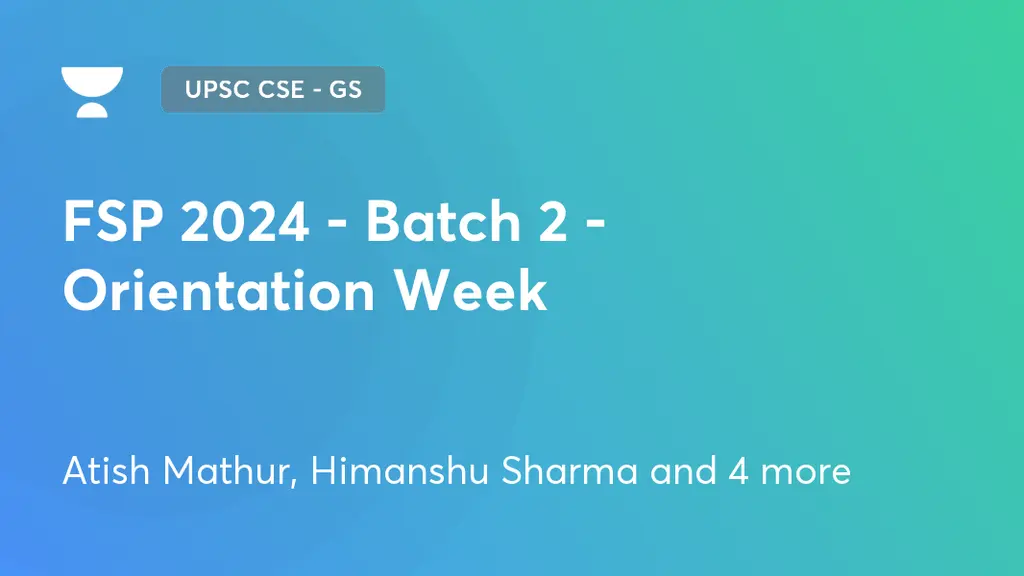 UPSC CSE - GS

FSP 2024 - Batch 2 - Orientation Week

Atish Mathur, Himanshu Sharma and 4 more